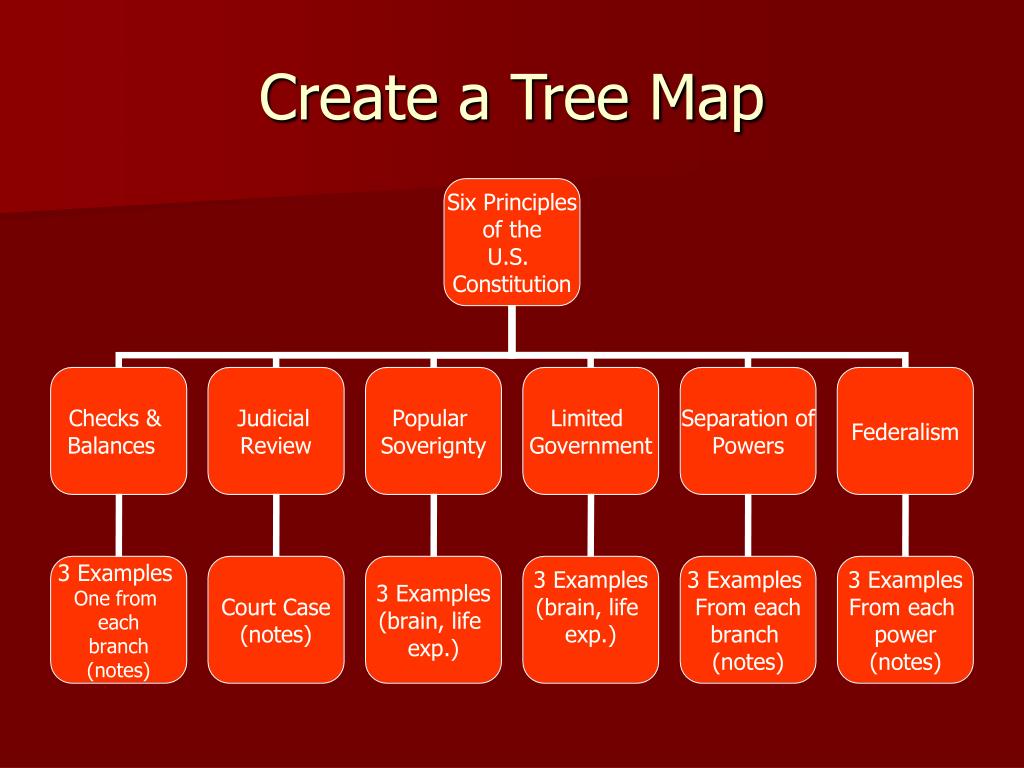 Create a Tree Map

Six Principles of the U.S. Constitution

Checks & Balances

Judicial Review

Popular Soverignty

Limited Government

Separation of Powers

Federalism

3 Examples One from each branch (notes)

Court Case (notes)

3 Examples (brain, life exp.)

3 Examples (brain, life exp.)

3 Examples From each branch (notes)

3 Examples From each power (notes)